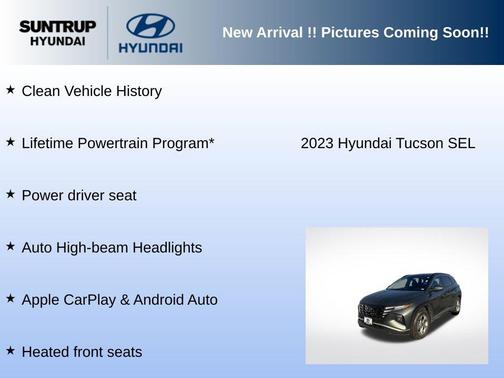 SUNTRUP HYUNDAI

HYUNDAI

New Arrival !! Pictures Coming Soon!!

★ Clean Vehicle History

★ Lifetime Powertrain Program*

2023 Hyundai Tucson SEL

★ Power driver seat

★ Auto High-beam Headlights

★ Apple CarPlay & Android Auto

★ Heated front seats